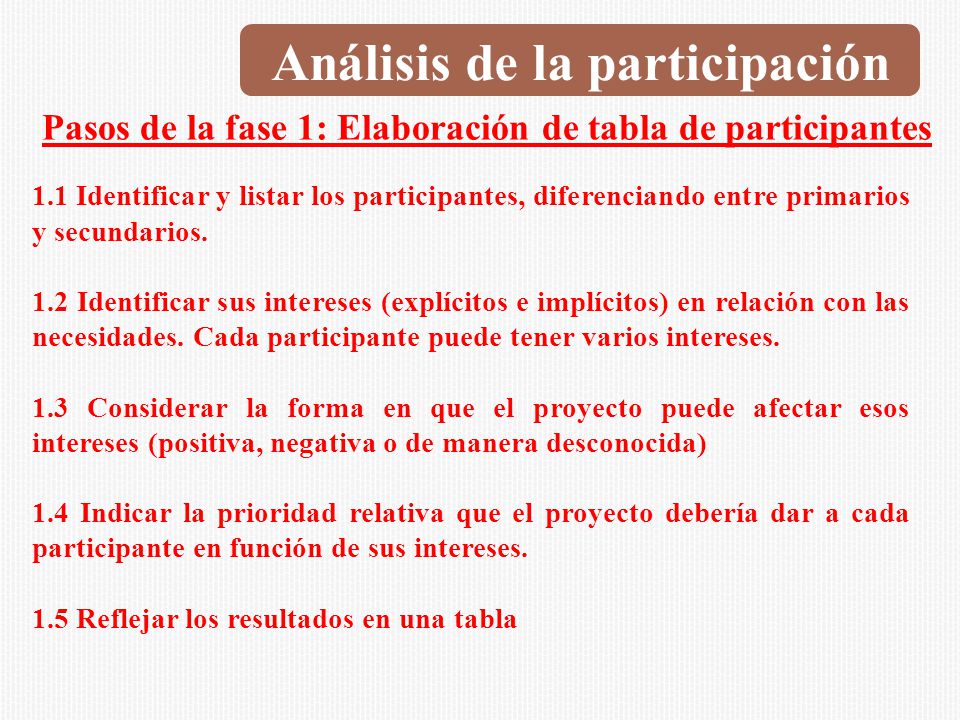 Análisis de la participación

Pasos de la fase 1: Elaboración de tabla de participantes

1.1 Identificar y listar los participantes, diferenciando entre primarios y secundarios.

1.2 Identificar sus intereses (explícitos e implícitos) en relación con las necesidades. Cada participante puede tener varios intereses.

1.3 Considerar la forma en que el proyecto puede afectar esos intereses (positiva, negativa o de manera desconocida)

1.4 Indicar la prioridad relativa que el proyecto debería dar a cada participante en función de sus intereses.

1.5 Reflejar los resultados en una tabla